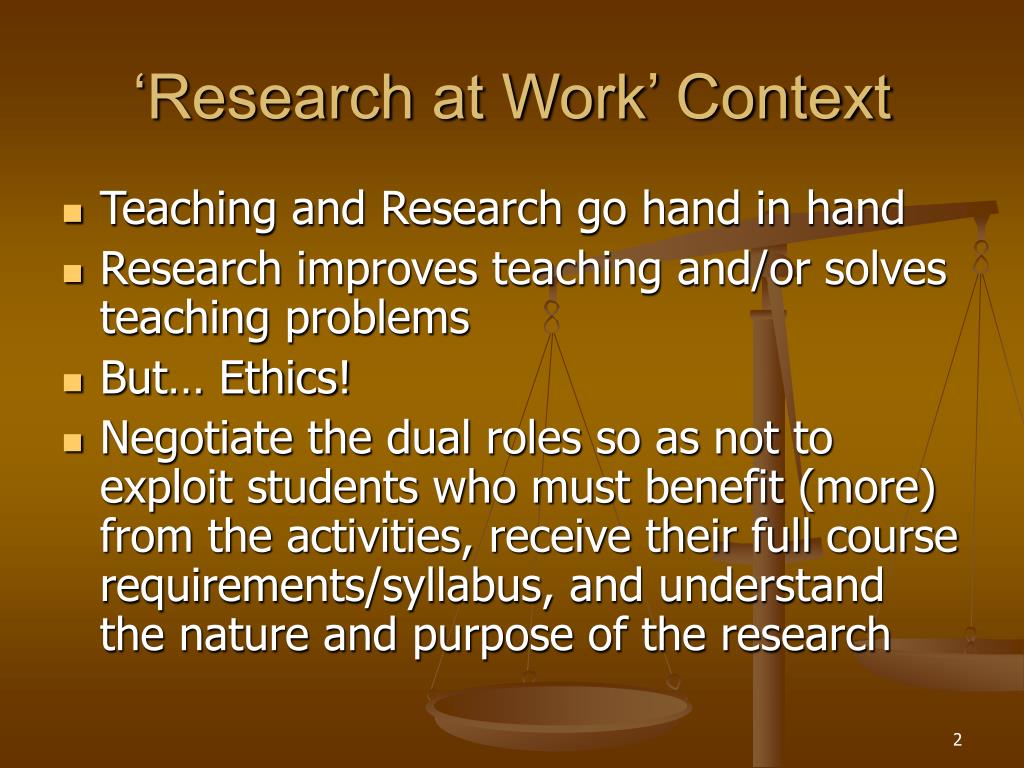 ‘Research at Work’ Context

- Teaching and Research go hand in hand
- Research improves teaching and/or solves teaching problems
- But… Ethics!
- Negotiate the dual roles so as not to exploit students who must benefit (more) from the activities, receive their full course requirements/syllabus, and understand the nature and purpose of the research

2